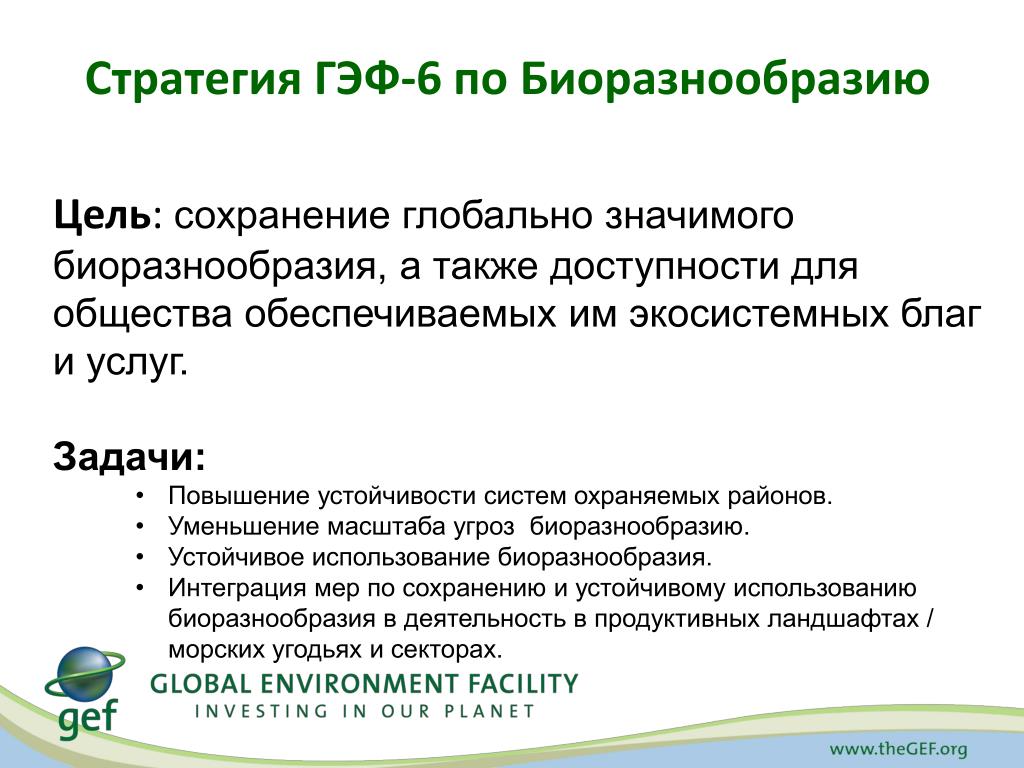 Стратегия ГЭФ-6 по Биоразнообразию

Цель: сохранение глобально значимого биоразнообразия, а также доступности для общества обеспечиваемых им экосистемных благ и услуг.

Задачи:
• Повышение устойчивости систем охраняемых районов.
• Уменьшение масштаба угроз биоразнообразию.
• Устойчивое использование биоразнообразия.
• Интеграция мер по сохранению и устойчивому использованию биоразнообразия в деятельность в продуктивных ландшафтах / морских угодьях и секторах.

gef
GLOBAL ENVIRONMENT FACILITY
INVESTING IN OUR PLANET

www.theGEF.org